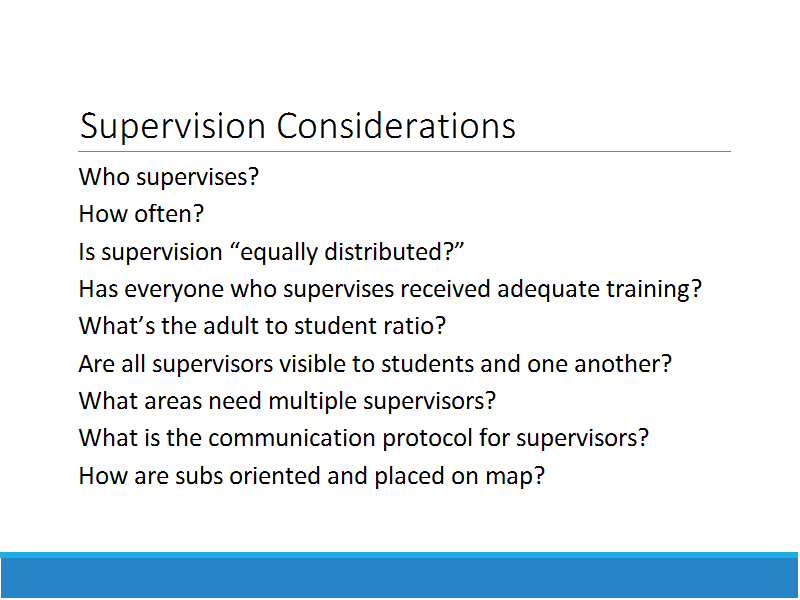 Supervision Considerations

Who supervises?

How often?

Is supervision “equally distributed?”

Has everyone who supervises received adequate training?

What’s the adult to student ratio?

Are all supervisors visible to students and one another?

What areas need multiple supervisors?

What is the communication protocol for supervisors?

How are subs oriented and placed on map?